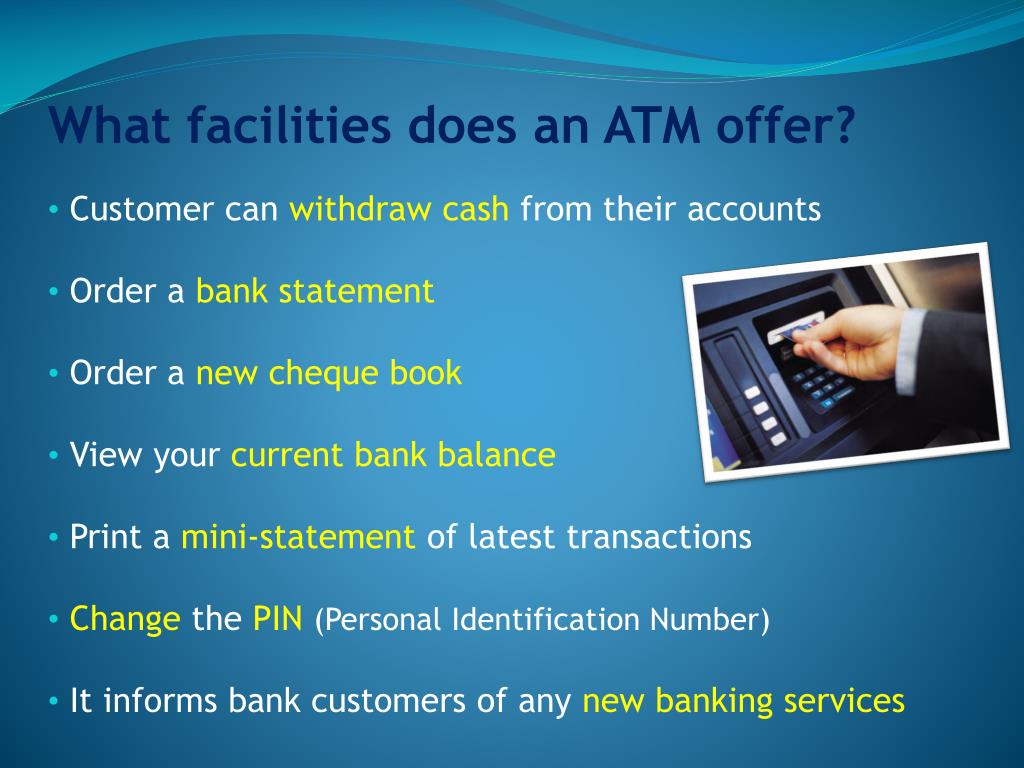 What facilities does an ATM offer?

• Customer can withdraw cash from their accounts

• Order a bank statement

• Order a new cheque book

• View your current bank balance

• Print a mini-statement of latest transactions

• Change the PIN (Personal Identification Number)

• It informs bank customers of any new banking services